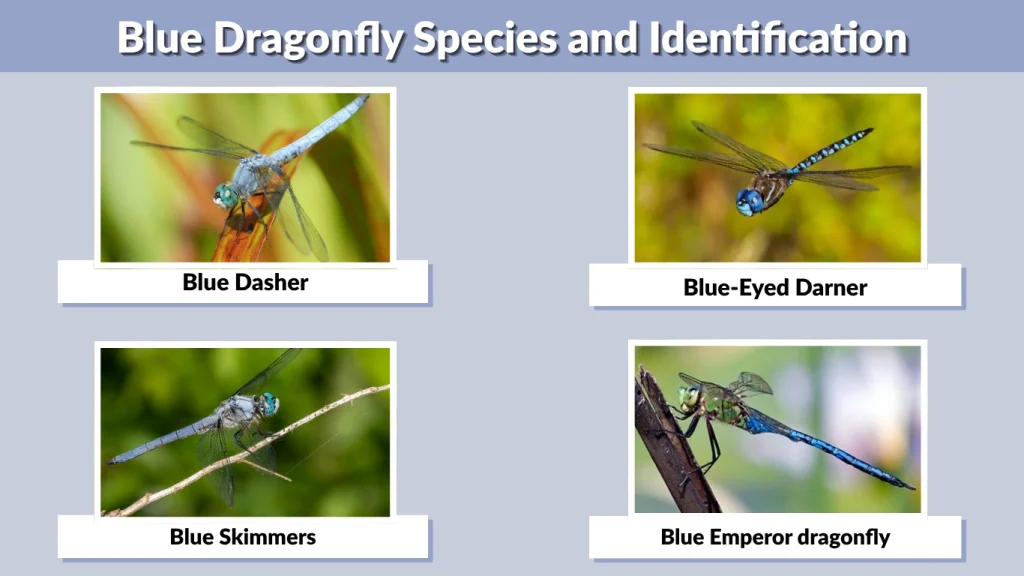 Blue Dragonfly Species and Identification

Blue Dasher

Blue-Eyed Darner

Blue Skimmers

Blue Emperor dragonfly